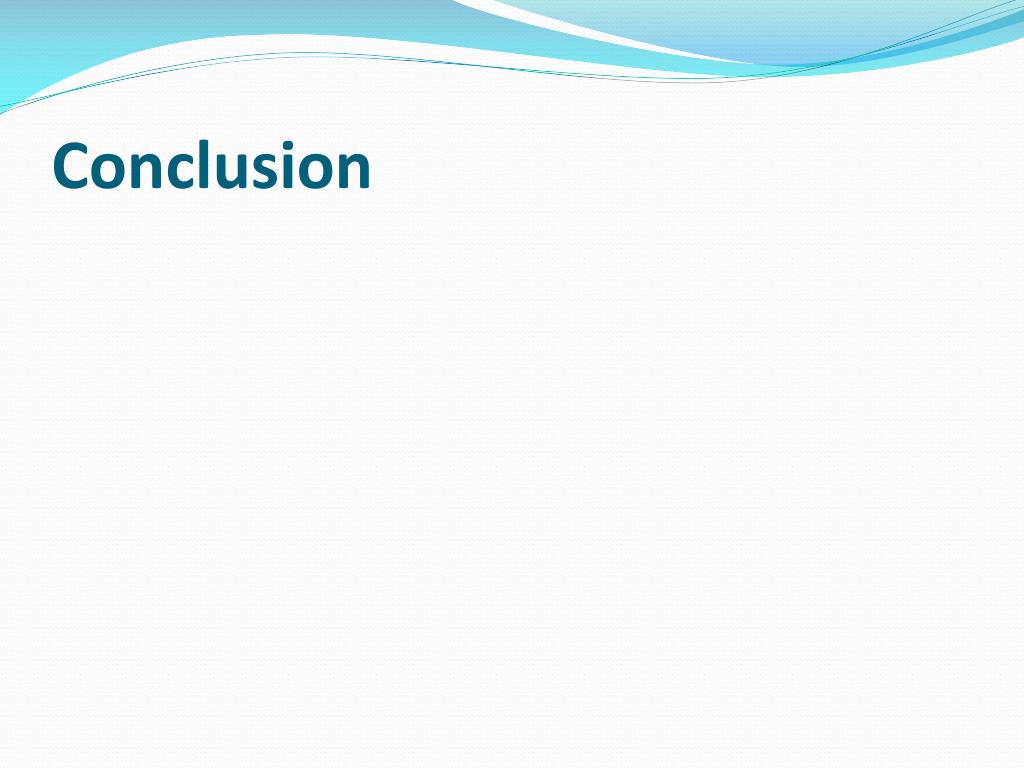 Conclusion